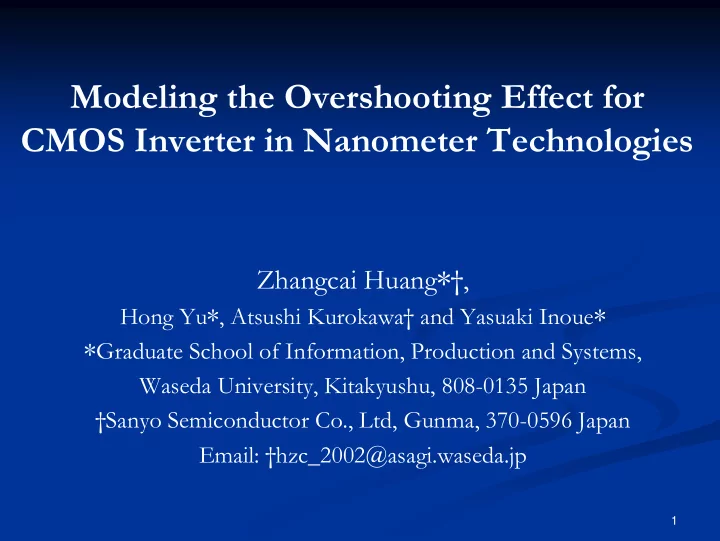 Modeling the Overshooting Effect for CMOS Inverter in Nanometer Technologies

Zhangcai Huang*†,
Hong Yu*, Atsushi Kurokawa† and Yasuaki Inoue*
*Graduate School of Information, Production and Systems,
Waseda University, Kitakyushu, 808-0135 Japan
†Sanyo Semiconductor Co., Ltd, Gunma, 370-0596 Japan
Email: †hzc_2002@asagi.waseda.jp

1